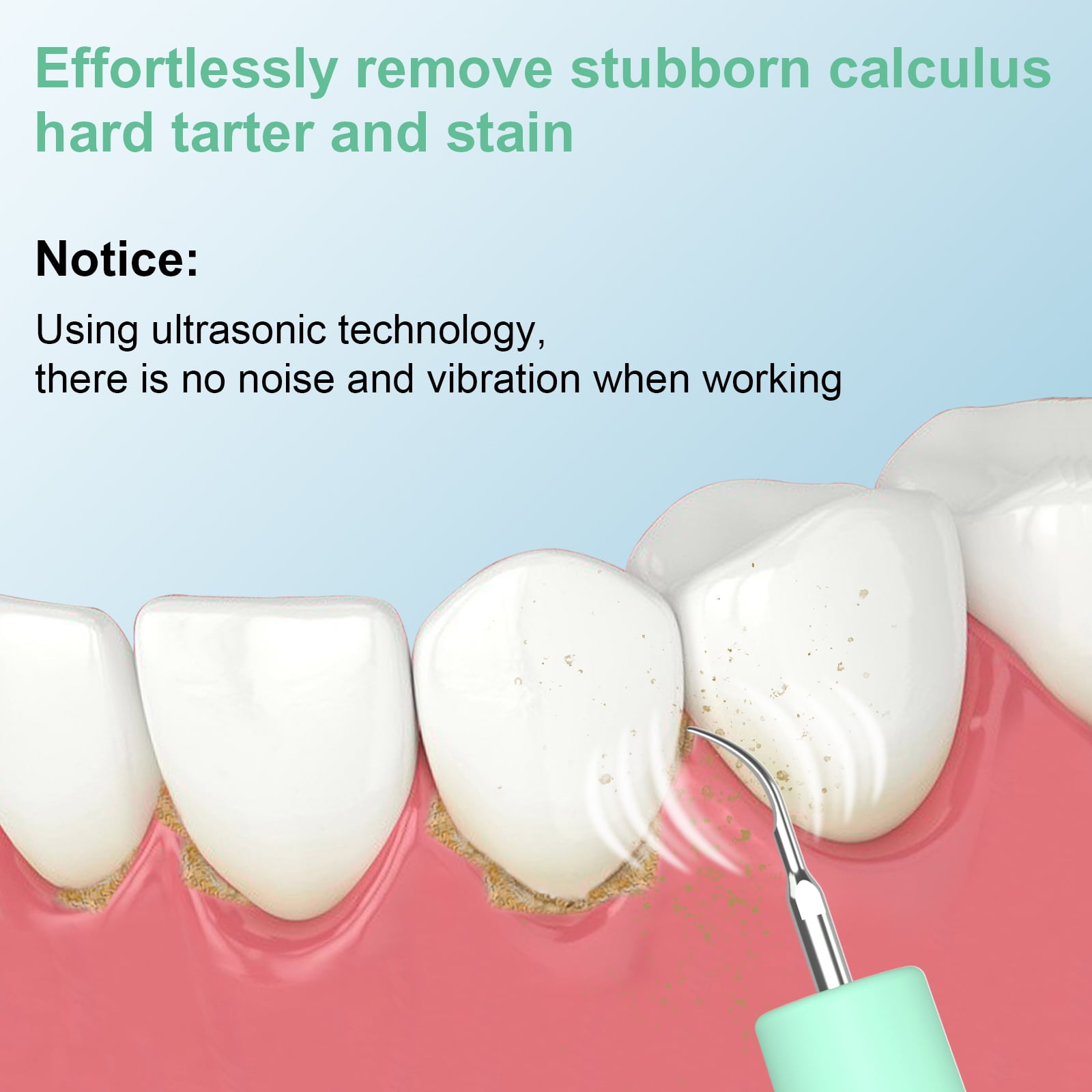 Effortlessly remove stubborn calculus hard tarter and stain

Notice:

Using ultrasonic technology,
there is no noise and vibration when working